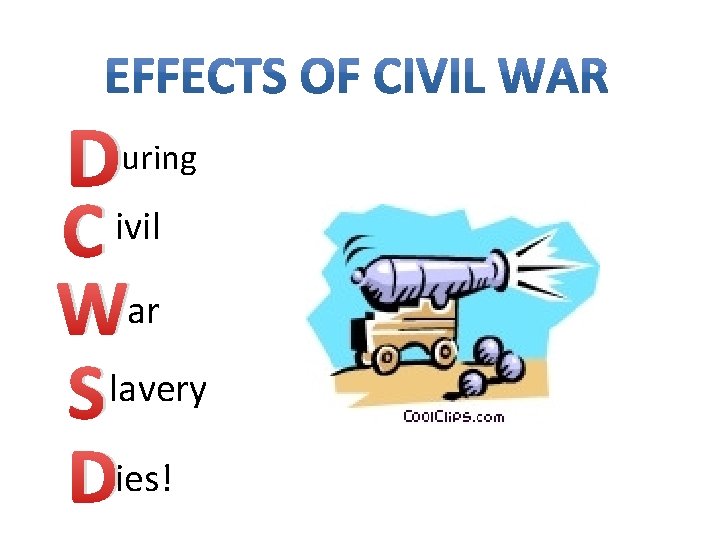 EFFECTS OF CIVIL WAR

During

Civil

War

Slavery

Dies!

CoolClips.com